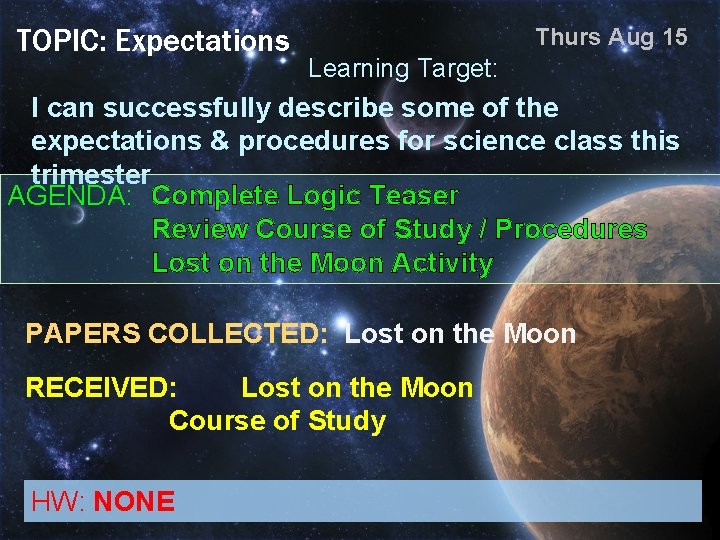 TOPIC: Expectations

Thurs Aug 15

Learning Target:

I can successfully describe some of the expectations & procedures for science class this trimester

AGENDA: Complete Logic Teaser
Review Course of Study / Procedures
Lost on the Moon Activity

PAPERS COLLECTED: Lost on the Moon

RECEIVED: Lost on the Moon
Course of Study

HW: NONE